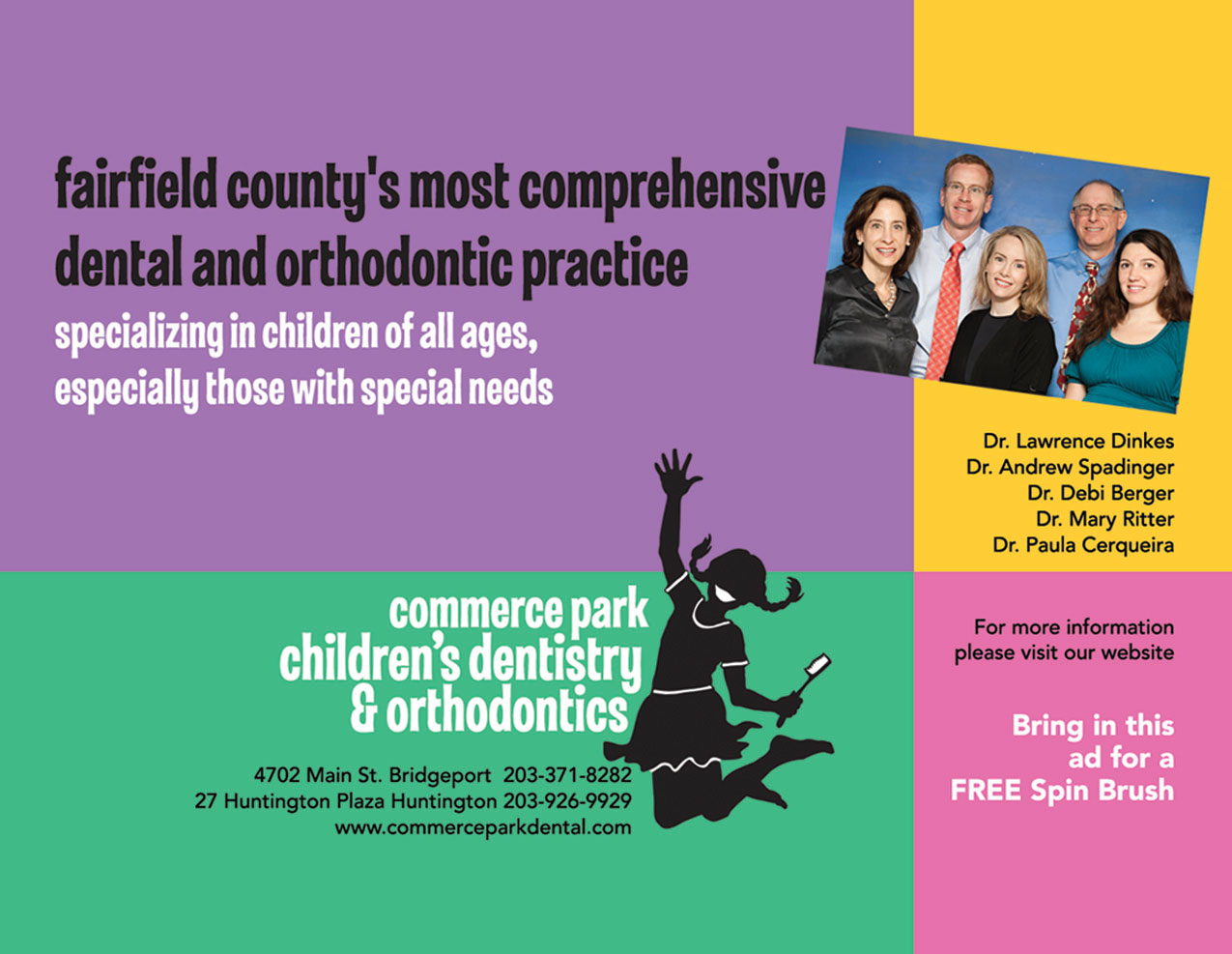 fairfield county's most comprehensive dental and orthodontic practice
specializing in children of all ages, especially those with special needs

Dr. Lawrence Dinkes
Dr. Andrew Spadinger
Dr. Debi Berger
Dr. Mary Ritter
Dr. Paula Cerqueira

commerce park children's dentistry & orthodontics

4702 Main St. Bridgeport 203-371-8282
27 Huntington Plaza Huntington 203-926-9929
www.commerceparkdental.com

For more information please visit our website

Bring in this ad for a FREE Spin Brush